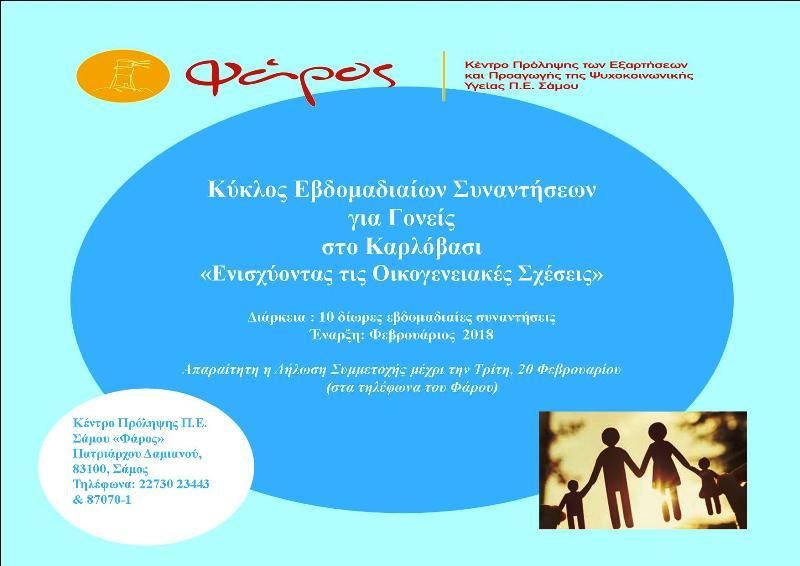 Φάρος

Κέντρο Πρόληψης των Εξαρτήσεων και Προαγωγής της Ψυχοκοινωνικής Υγείας Π.Ε. Σάμου

Κύκλος Εβδομαδιαίων Συναντήσεων για Γονείς στο Καρλόβασι «Ενισχύοντας τις Οικογενειακές Σχέσεις»

Διάρκεια : 10 δίωρες εβδομαδιαίες συναντήσεις
Έναρξη: Φεβρουάριος 2018

Απαραίτητη η Δήλωση Συμμετοχής μέχρι την Τρίτη, 20 Φεβρουαρίου
(στα τηλέφωνα του Φάρου)

Κέντρο Πρόληψης Π.Ε. Σάμου «Φάρος»
Πατριάρχου Δαμιανού, 83100, Σάμος
Τηλέφωνα: 22730 23443 & 87070-1